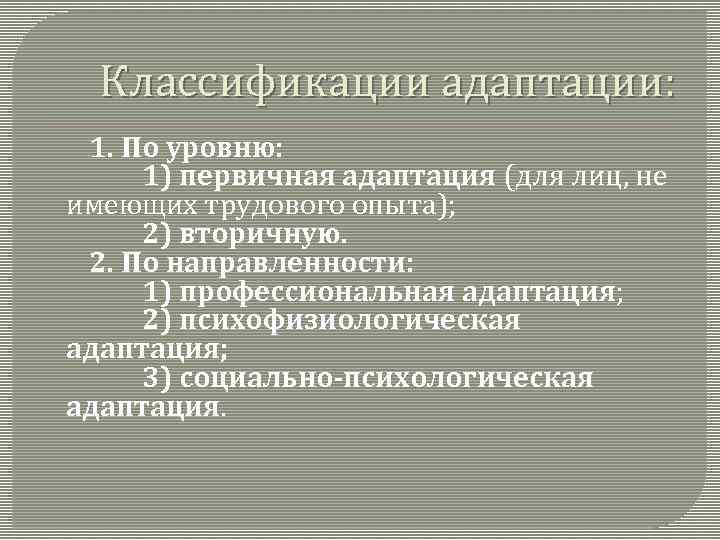 Классификации адаптации:

1. По уровню:
1) первичная адаптация (для лиц, не имеющих трудового опыта);
2) вторичную.
2. По направленности:
1) профессиональная адаптация;
2) психофизиологическая адаптация;
3) социально-психологическая адаптация.